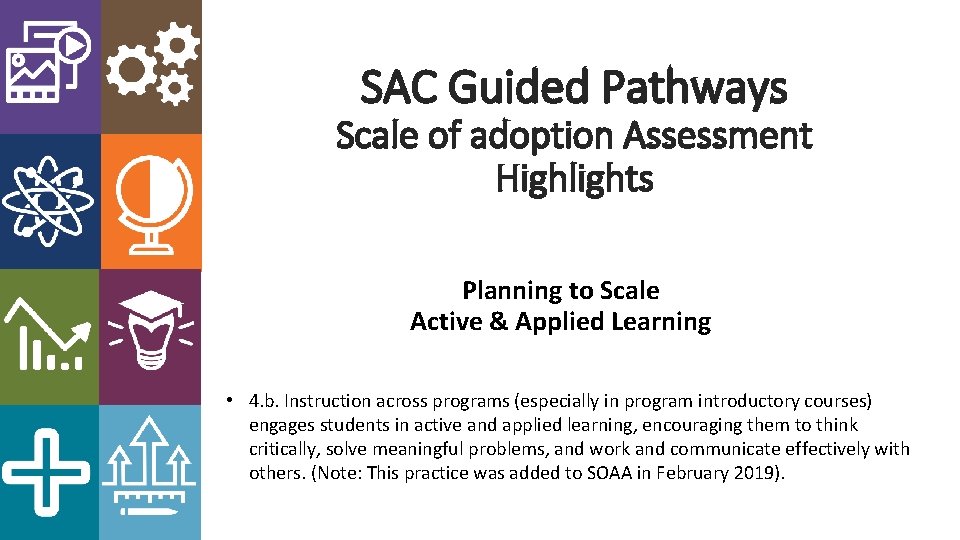 SAC Guided Pathways
Scale of adoption Assessment Highlights

Planning to Scale
Active & Applied Learning

• 4.b. Instruction across programs (especially in program introductory courses) engages students in active and applied learning, encouraging them to think critically, solve meaningful problems, and work and communicate effectively with others. (Note: This practice was added to SOAA in February 2019).